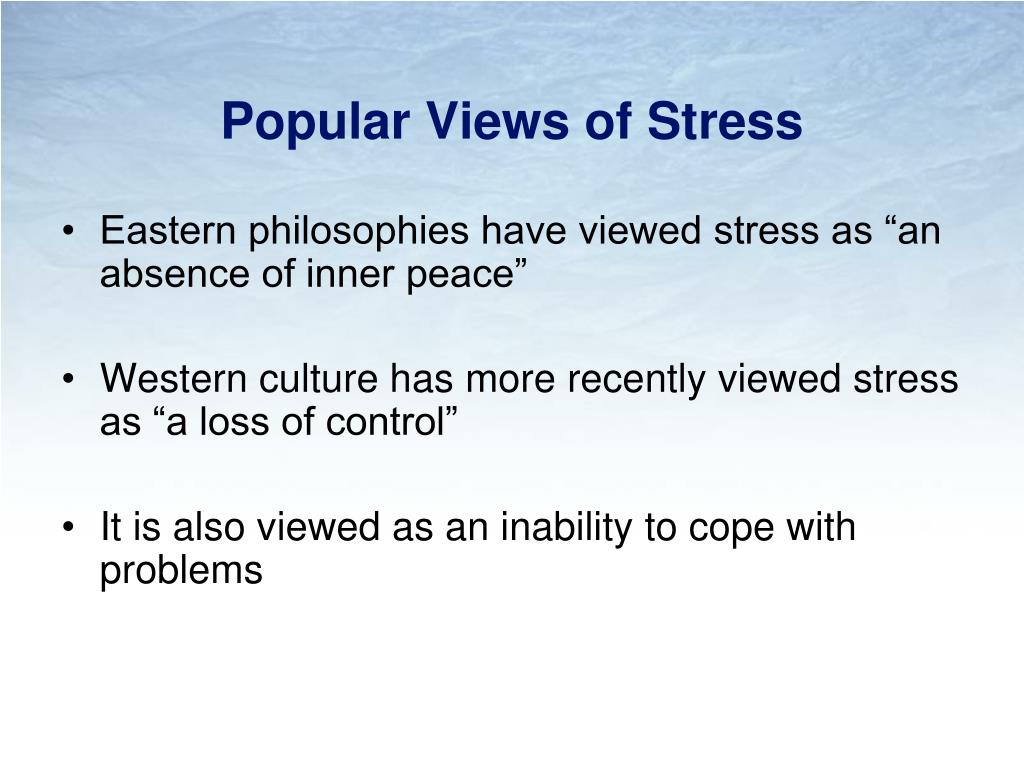 Popular Views of Stress

• Eastern philosophies have viewed stress as “an absence of inner peace”

• Western culture has more recently viewed stress as “a loss of control”

• It is also viewed as an inability to cope with problems